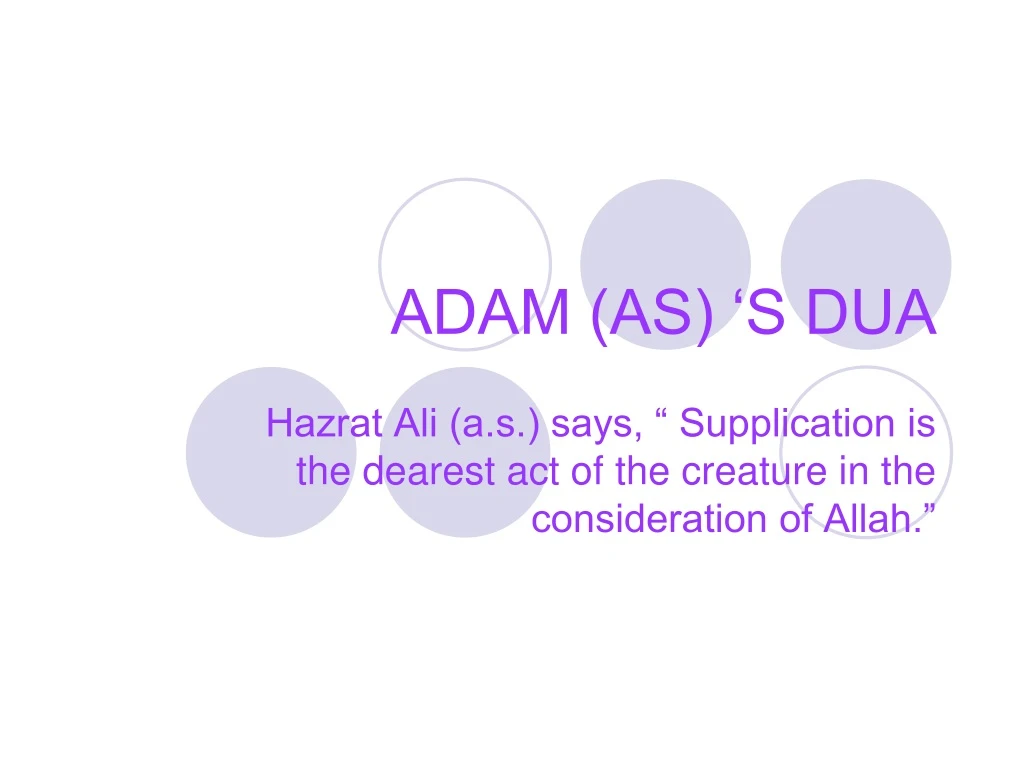 ADAM (AS) ‘S DUA

Hazrat Ali (a.s.) says, “ Supplication is the dearest act of the creature in the consideration of Allah.”